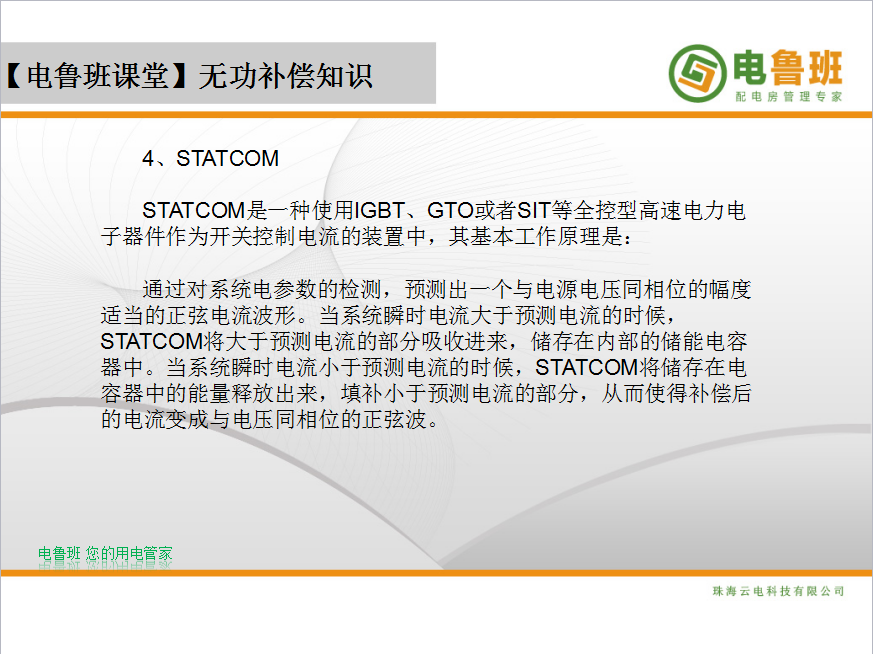 【电鲁班课堂】无功补偿知识

电鲁班
配电房管理专家

4、STATCOM

STATCOM是一种使用IGBT、GTO或者SIT等全控型高速电力电子器件作为开关控制电流的装置中，其基本工作原理是：

通过对系统电参数的检测，预测出一个与电源电压同相位的幅度适当的正弦电流波形。当系统瞬时电流大于预测电流的时候，STATCOM将大于预测电流的部分吸收进来，储存在内部的储能电容器中。当系统瞬时电流小于预测电流的时候，STATCOM将储存在电容器中的能量释放出来，填补小于预测电流的部分，从而使得补偿后的电流变成与电压同相位的正弦波。

电鲁班 您的用电管家

珠海云电科技有限公司